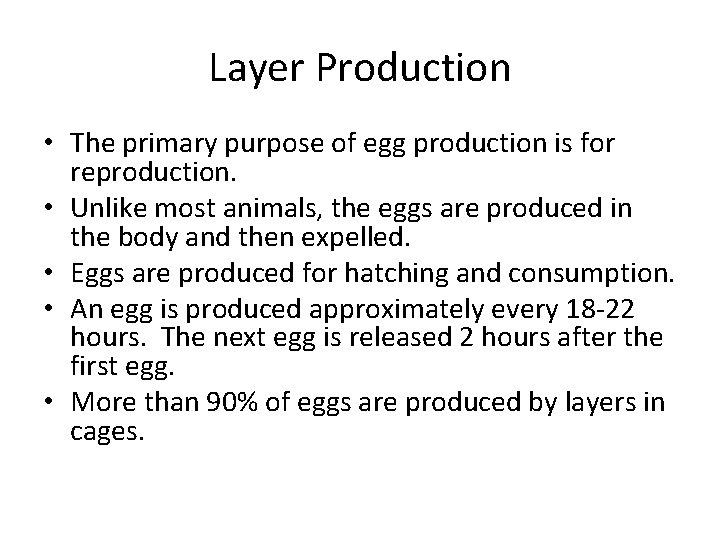 Layer Production

• The primary purpose of egg production is for reproduction.
• Unlike most animals, the eggs are produced in the body and then expelled.
• Eggs are produced for hatching and consumption.
• An egg is produced approximately every 18-22 hours. The next egg is released 2 hours after the first egg.
• More than 90% of eggs are produced by layers in cages.